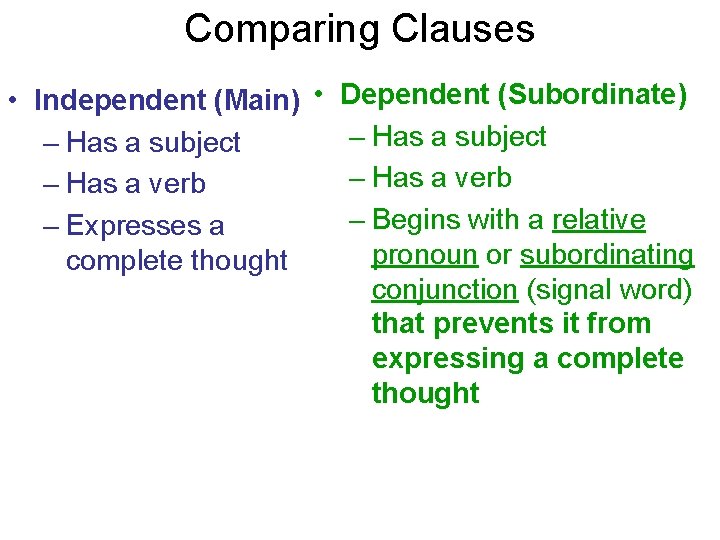 Comparing Clauses

• Independent (Main)
– Has a subject
– Has a verb
– Expresses a complete thought

• Dependent (Subordinate)
– Has a subject
– Has a verb
– Begins with a relative pronoun or subordinating conjunction (signal word) that prevents it from expressing a complete thought